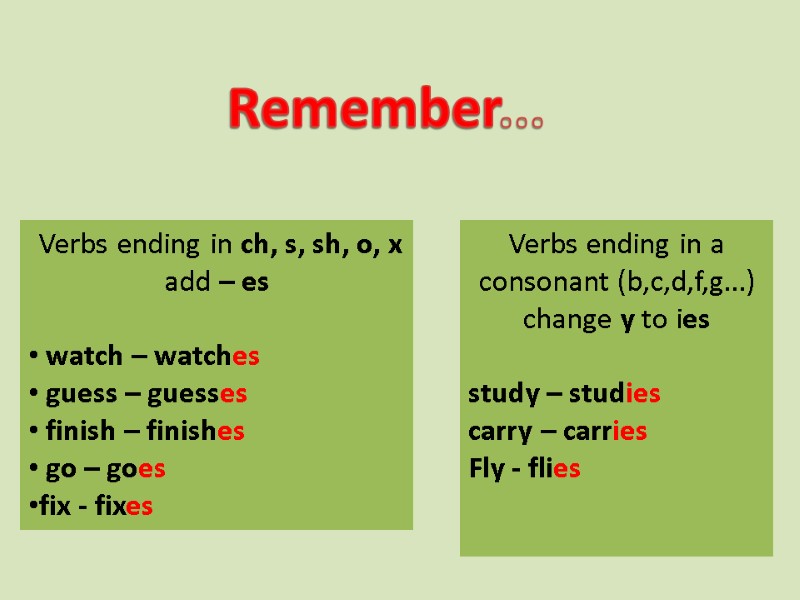 Remember…

Verbs ending in ch, s, sh, o, x add – es

• watch – watches
• guess – guesses
• finish – finishes
• go – goes
•fix - fixes

Verbs ending in a consonant (b,c,d,f,g…) change y to ies

study – studies
carry – carries
Fly - flies